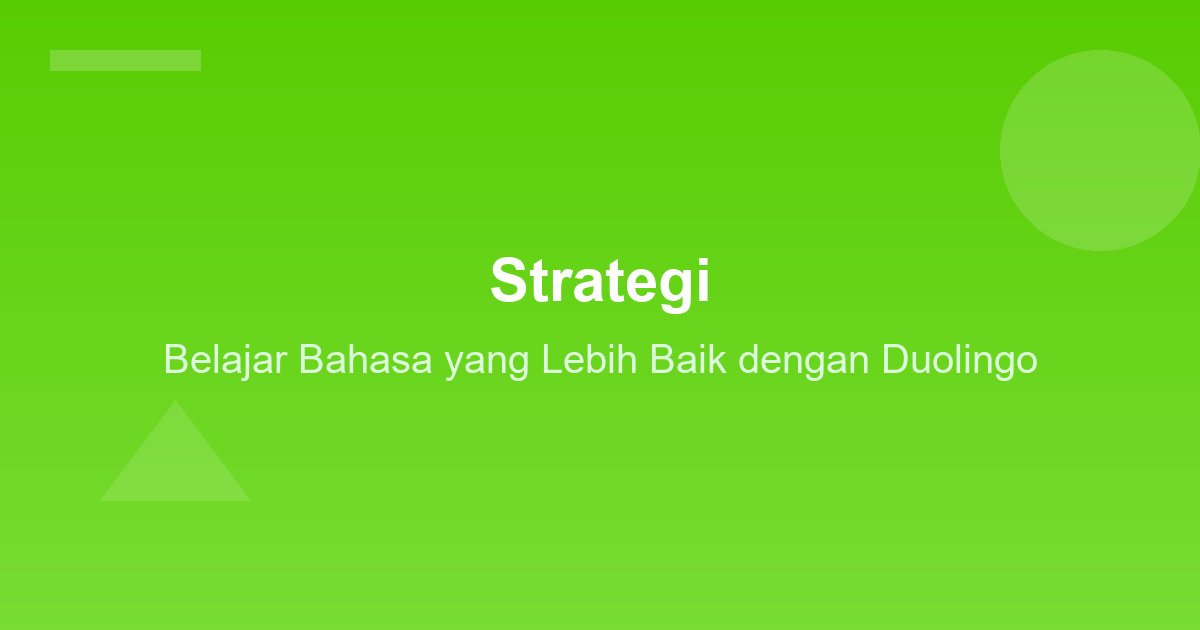 Strategi

Belajar Bahasa yang Lebih Baik dengan Duolingo